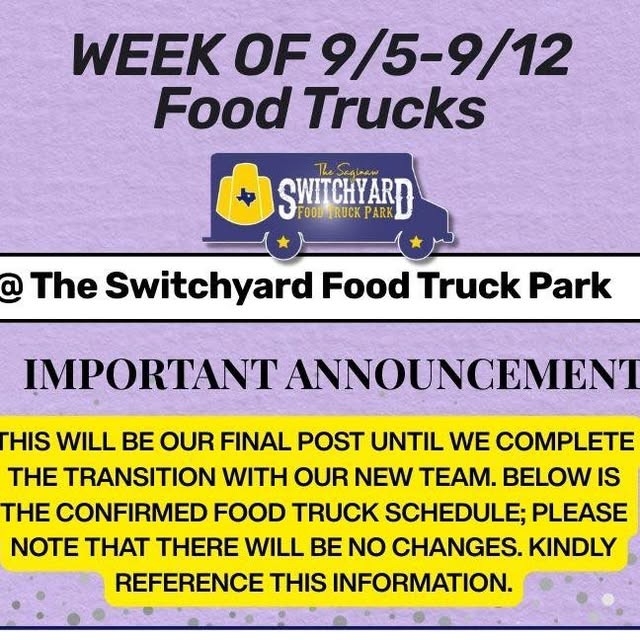 WEEK OF 9/5-9/12
Food Trucks

The Saginaw
SWITCHYARD
FOOD TRUCK PARK

@ The Switchyard Food Truck Park

IMPORTANT ANNOUNCEMENT

THIS WILL BE OUR FINAL POST UNTIL WE COMPLETE THE TRANSITION WITH OUR NEW TEAM. BELOW IS THE CONFIRMED FOOD TRUCK SCHEDULE; PLEASE NOTE THAT THERE WILL BE NO CHANGES. KINDLY REFERENCE THIS INFORMATION.